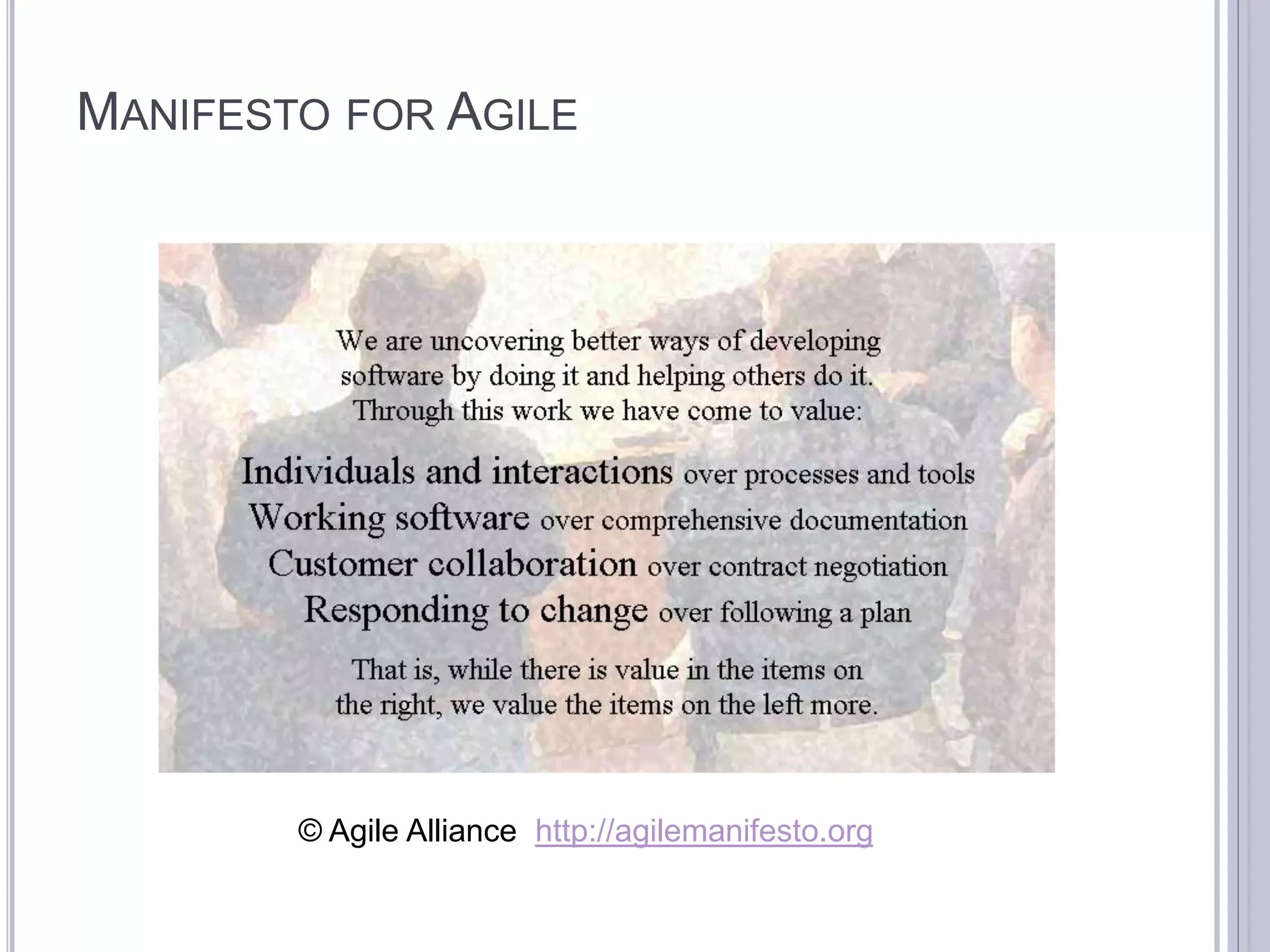 MANIFESTO FOR AGILE

We are uncovering better ways of developing software by doing it and helping others do it. Through this work we have come to value:

Individuals and interactions over processes and tools
Working software over comprehensive documentation
Customer collaboration over contract negotiation
Responding to change over following a plan

That is, while there is value in the items on the right, we value the items on the left more.

© Agile Alliance http://agilemanifesto.org